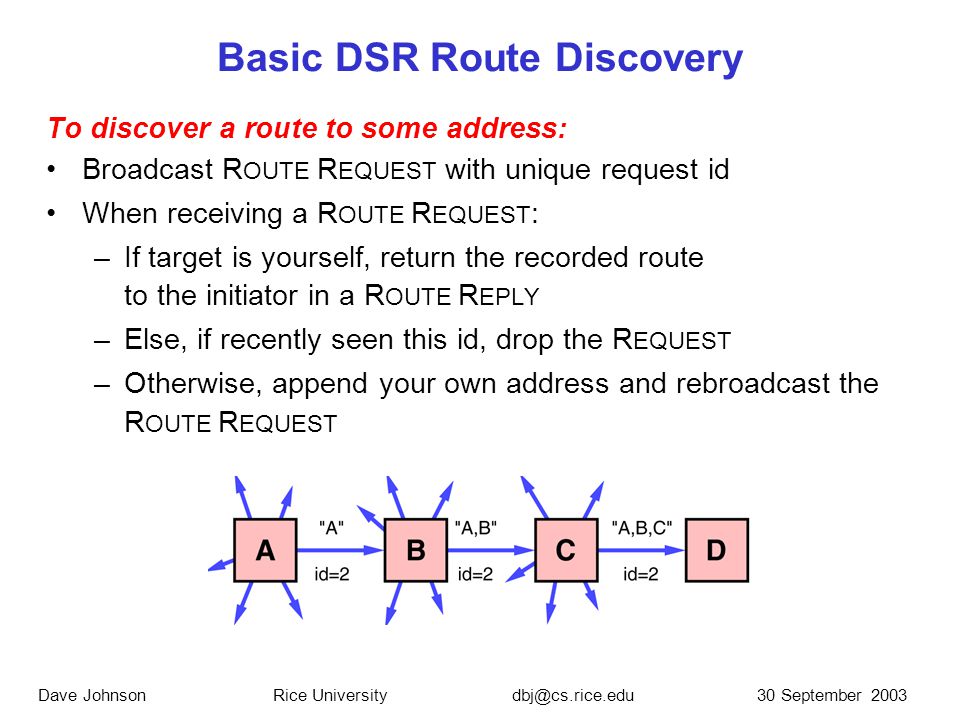 Basic DSR Route Discovery

To discover a route to some address:

• Broadcast ROUTE REQUEST with unique request id

• When receiving a ROUTE REQUEST:

– If target is yourself, return the recorded route to the initiator in a ROUTE REPLY

– Else, if recently seen this id, drop the REQUEST

– Otherwise, append your own address and rebroadcast the ROUTE REQUEST

A "A" id=2 B "A,B" id=2 C "A,B,C" id=2 D

Dave Johnson Rice University dbj@cs.rice.edu 30 September 2003